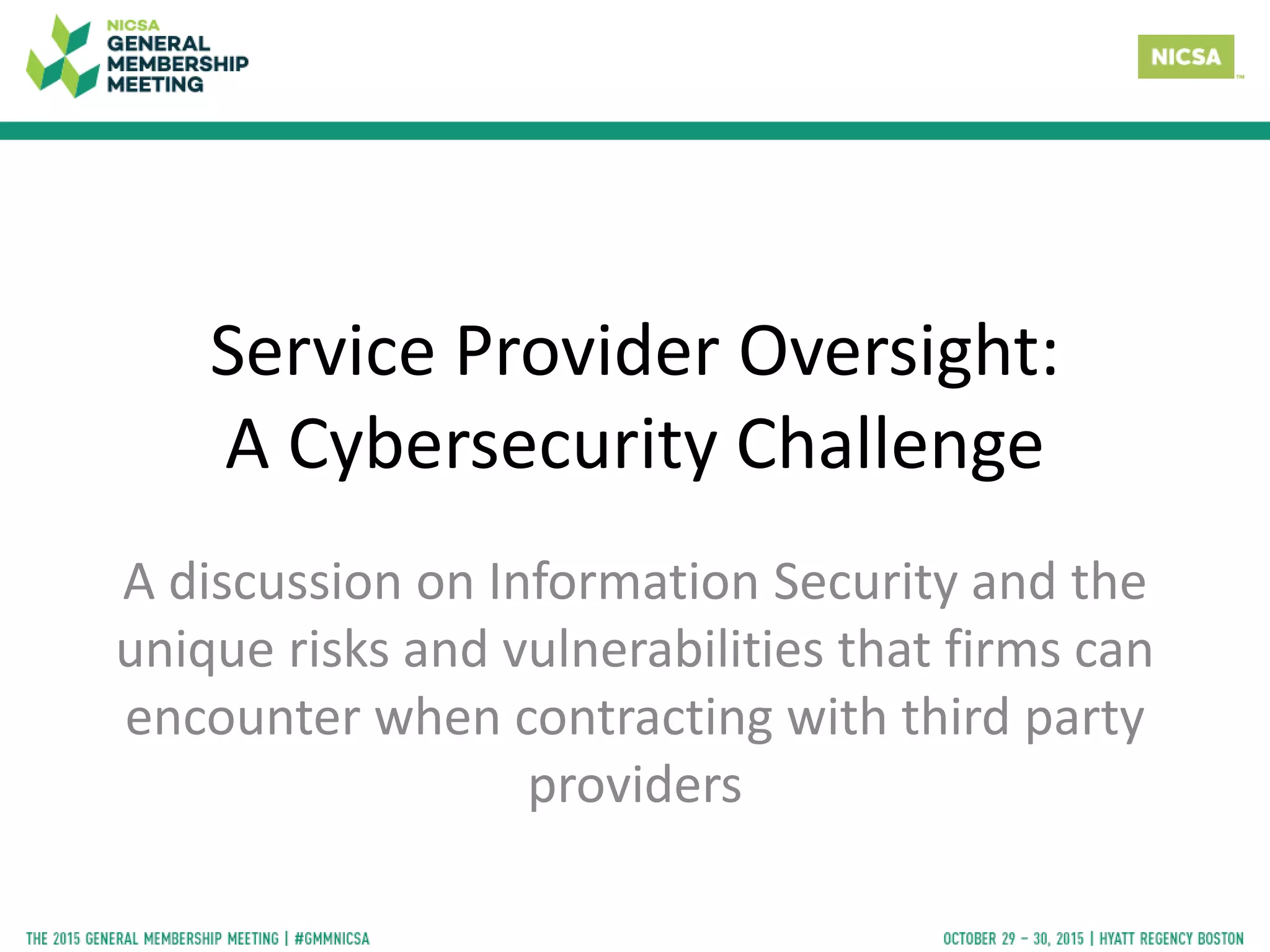 NICSA
GENERAL
MEMBERSHIP
MEETING

NICSA™

Service Provider Oversight:
A Cybersecurity Challenge

A discussion on Information Security and the unique risks and vulnerabilities that firms can encounter when contracting with third party providers

THE 2015 GENERAL MEMBERSHIP MEETING | #GMMNICSA

OCTOBER 29 – 30, 2015 | HYATT REGENCY BOSTON